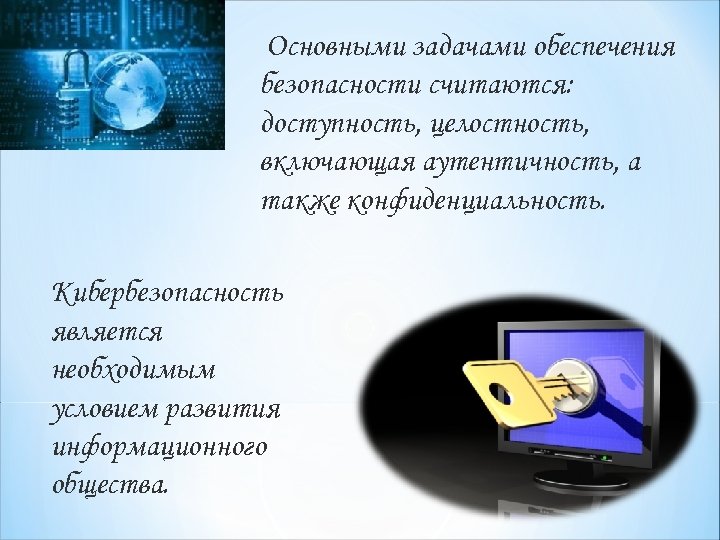 Основными задачами обеспечения безопасности считаются: доступность, целостность, включающая аутентичность, а также конфиденциальность.

Кибербезопасность является необходимым условием развития информационного общества.